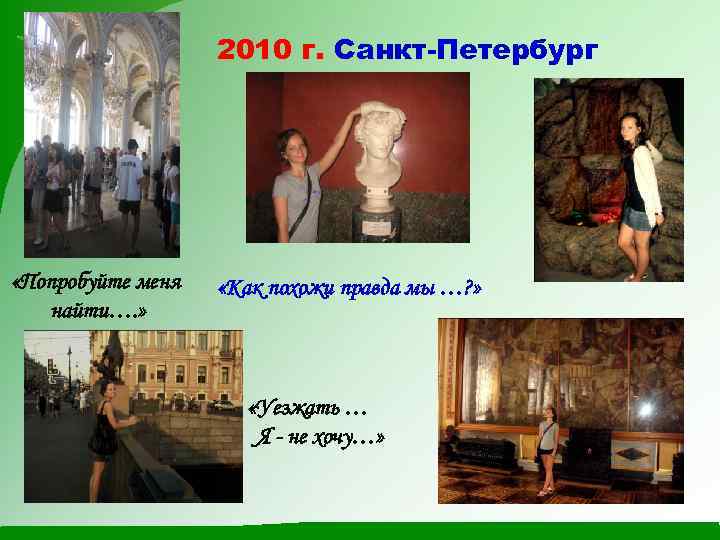 2010 г. Санкт-Петербург

«Попробуйте меня найти….»

«Как похожи правда мы …?»

«Уезжать …
Я - не хочу…»